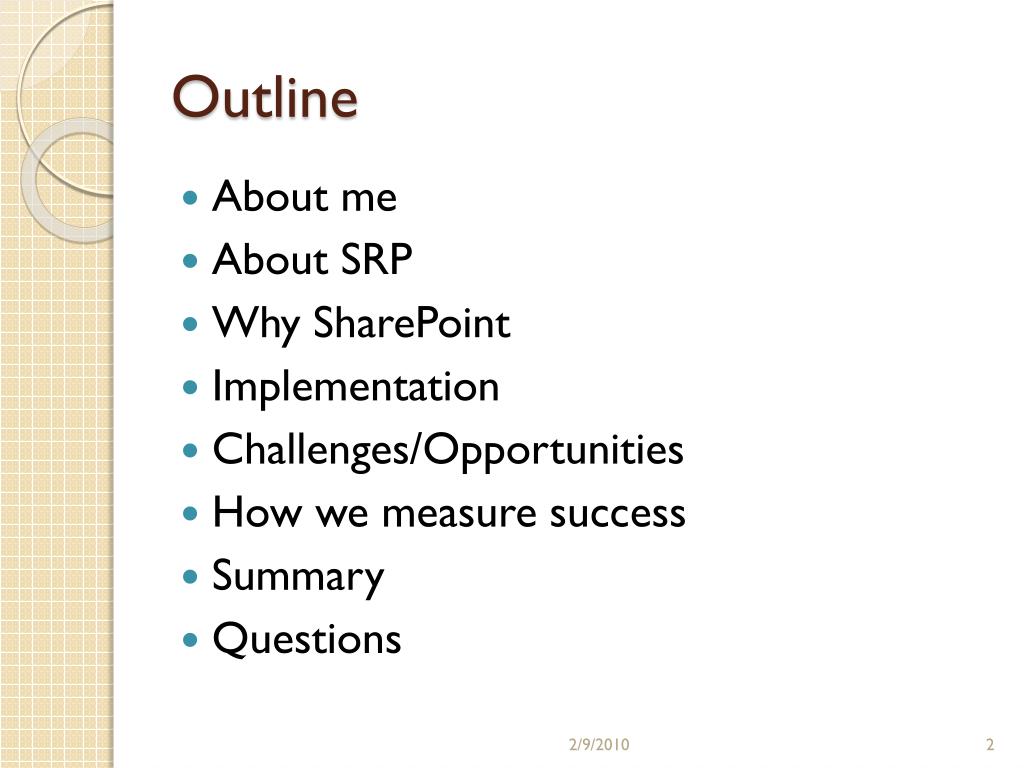 Outline

- About me
- About SRP
- Why SharePoint
- Implementation
- Challenges/Opportunities
- How we measure success
- Summary
- Questions

2/9/2010

2